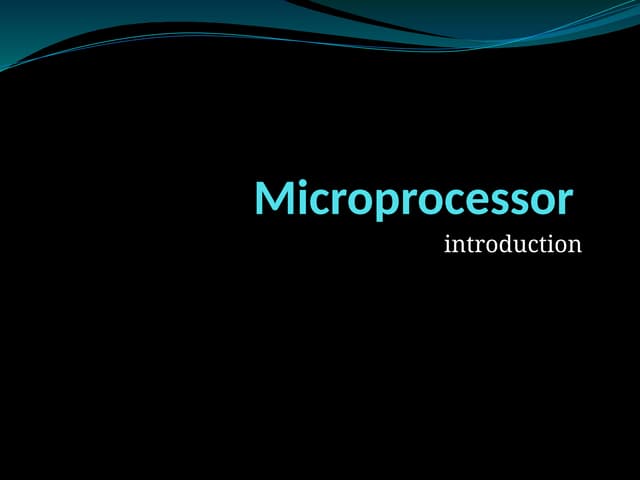 Microprocessor
introduction